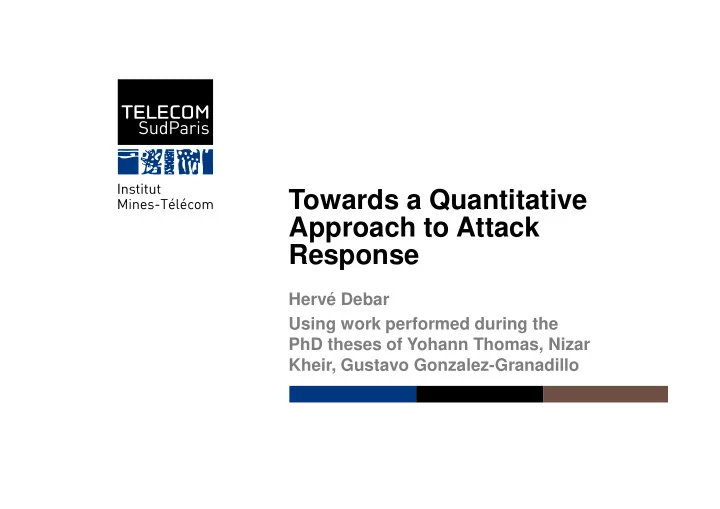 TELECOM
SudParis

Institut
Mines-Télécom

Towards a Quantitative Approach to Attack Response

Hervé Debar

Using work performed during the PhD theses of Yohann Thomas, Nizar Kheir, Gustavo Gonzalez-Granadillo